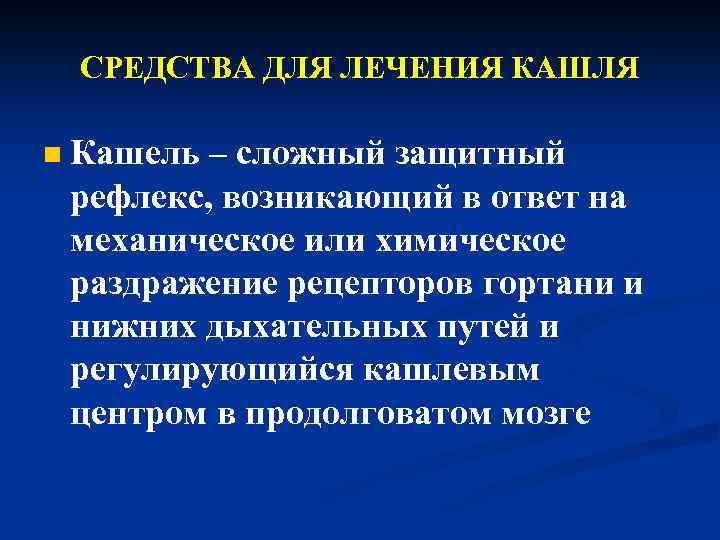 СРЕДСТВА ДЛЯ ЛЕЧЕНИЯ КАШЛЯ

Кашель – сложный защитный рефлекс, возникающий в ответ на механическое или химическое раздражение рецепторов гортани и нижних дыхательных путей и регулирующийся кашлевым центром в продолговатом мозге